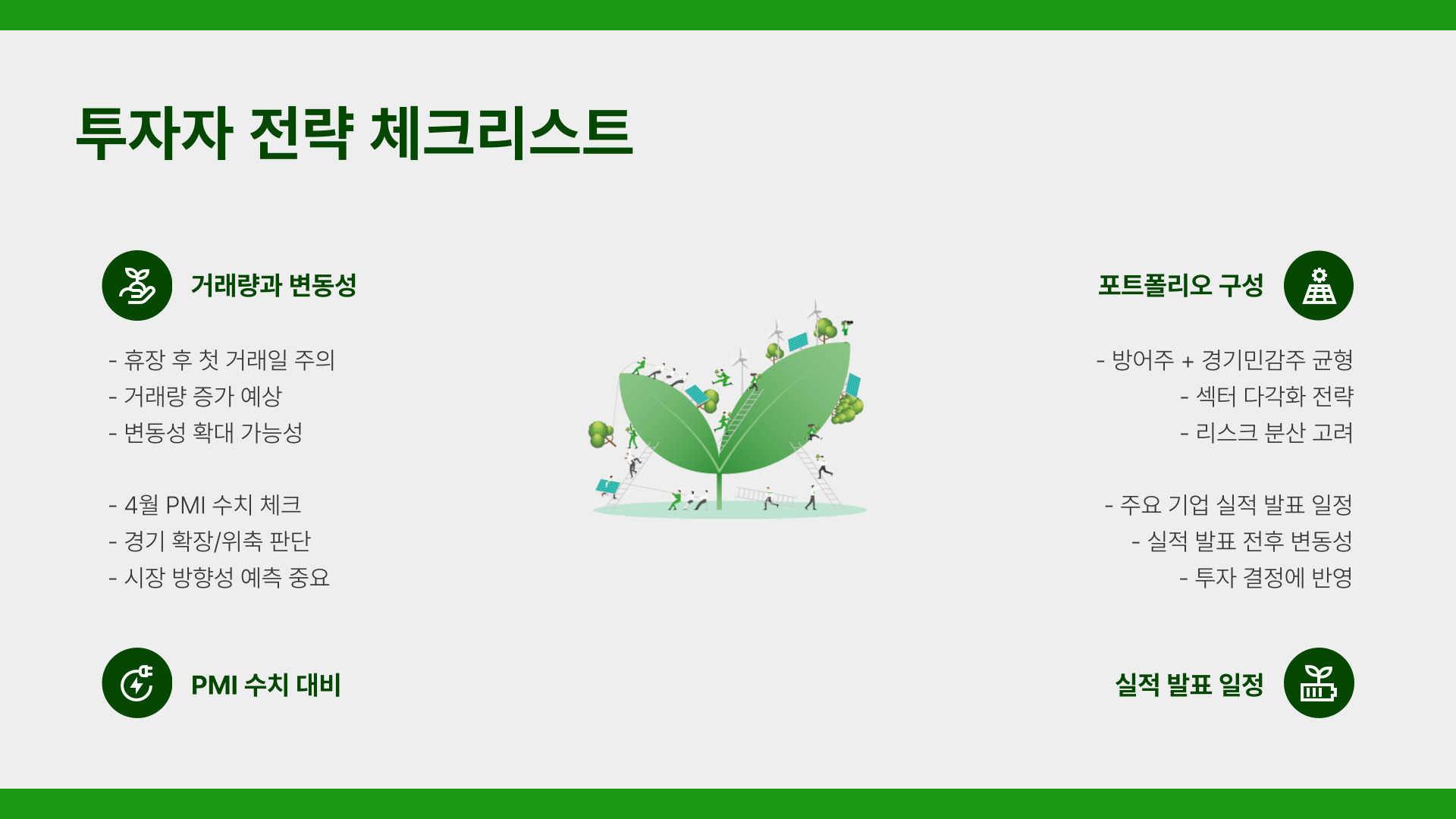 투자자 전략 체크리스트

거래량과 변동성

- 휴장 후 첫 거래일 주의
- 거래량 증가 예상
- 변동성 확대 가능성

- 4월 PMI 수치 체크
- 경기 확장/위축 판단
- 시장 방향성 예측 중요

PMI 수치 대비

포트폴리오 구성

- 방어주 + 경기민감주 균형
- 섹터 다각화 전략
- 리스크 분산 고려

- 주요 기업 실적 발표 일정
- 실적 발표 전후 변동성
- 투자 결정에 반영

실적 발표 일정